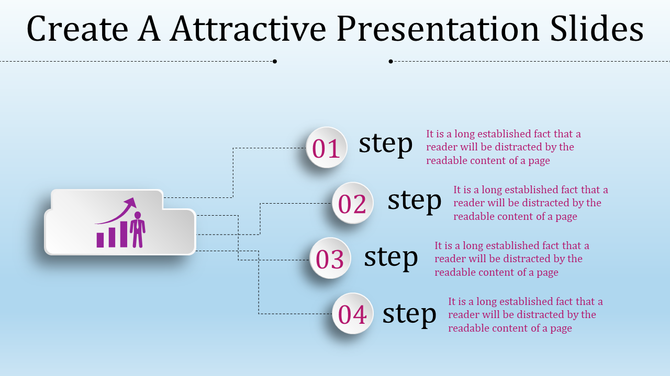 Create A Attractive Presentation Slides

01 step
It is a long established fact that a reader will be distracted by the readable content of a page

02 step
It is a long established fact that a reader will be distracted by the readable content of a page

03 step
It is a long established fact that a reader will be distracted by the readable content of a page

04 step
It is a long established fact that a reader will be distracted by the readable content of a page